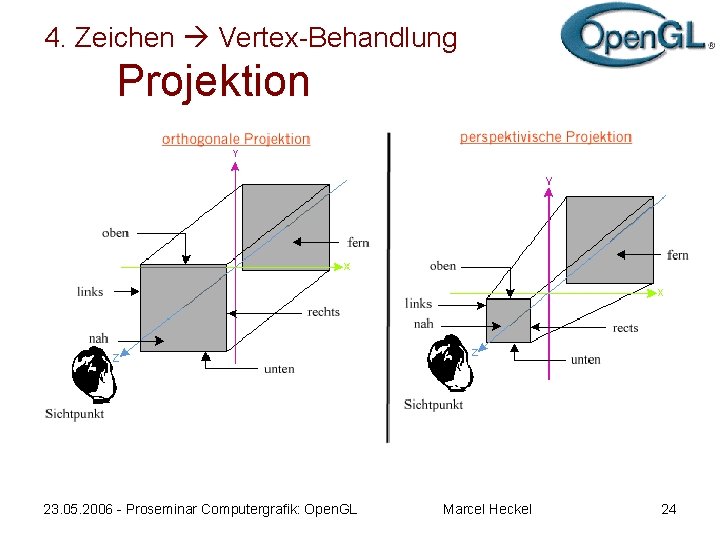 4. Zeichen → Vertex-Behandlung

OpenGL®

Projektion

orthogonale Projektion

Y

oben

fern

X

links

rechts

nah

Z

unten

Sichtpunkt

perspektivische Projektion

Y

fern

oben

X

links

nah

rects

Z

unten

Sichtpunkt

23.05.2006 - Proseminar Computergrafik: OpenGL

Marcel Heckel

24